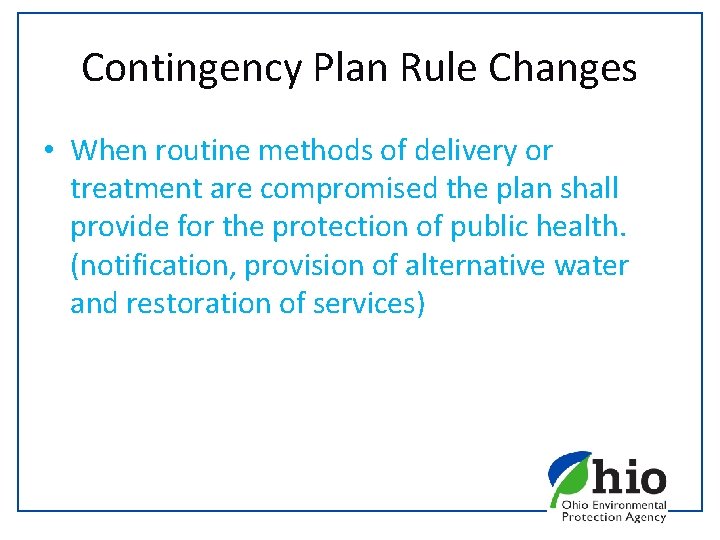 Contingency Plan Rule Changes

• When routine methods of delivery or treatment are compromised the plan shall provide for the protection of public health. (notification, provision of alternative water and restoration of services)

Ohio
Ohio Environmental Protection Agency